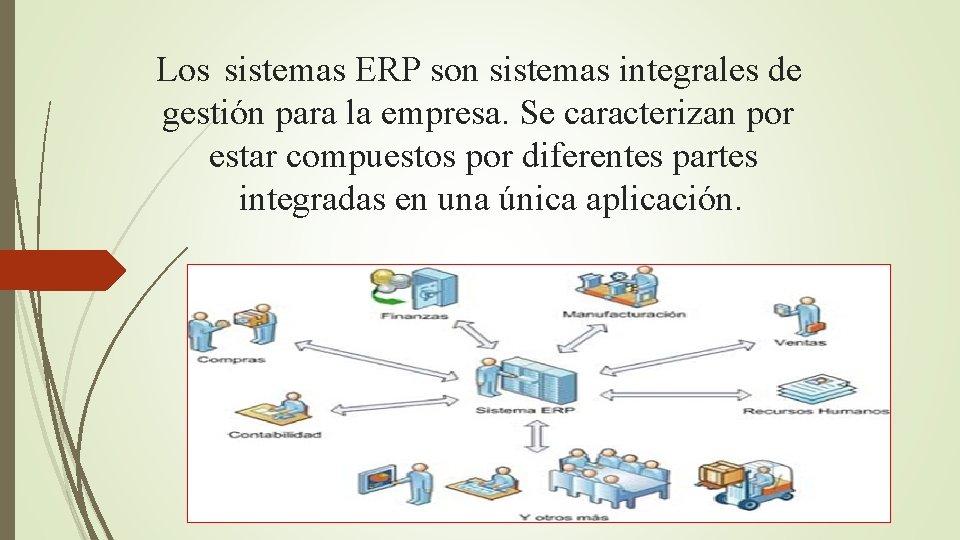 Los sistemas ERP son sistemas integrales de gestión para la empresa. Se caracterizan por estar compuestos por diferentes partes integradas en una única aplicación.

Finanzas

Manufacturación

Compras

Ventas

Sistema ERP

Recursos Humanos

Contabilidad

Y otros más